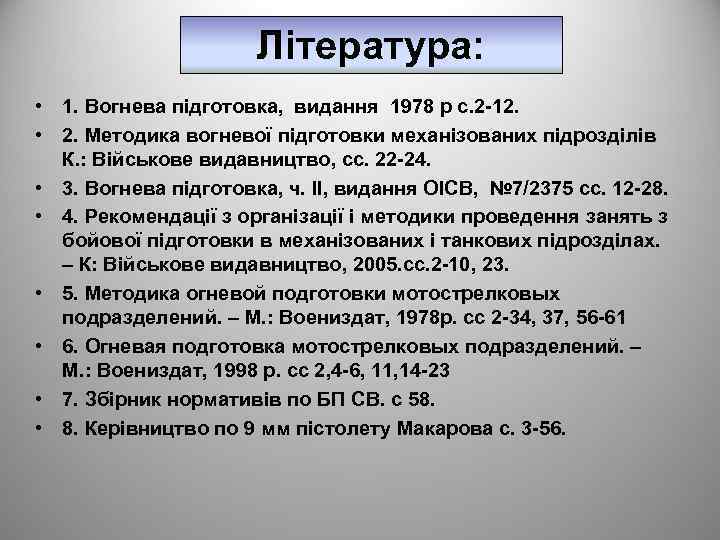 Література:

• 1. Вогнева підготовка, видання 1978 р с.2-12.
• 2. Методика вогневої підготовки механізованих підрозділів К.: Військове видавництво, сс. 22-24.
• 3. Вогнева підготовка, ч. II, видання ОІСВ, №7/2375 сс. 12-28.
• 4. Рекомендації з організації і методики проведення занять з бойової підготовки в механізованих і танкових підрозділах. – К: Військове видавництво, 2005.сс.2-10, 23.
• 5. Методика огневой подготовки мотострелковых подразделений. – М.: Воениздат, 1978р. сс 2-34, 37, 56-61
• 6. Огневая подготовка мотострелковых подразделений. – М.: Воениздат, 1998 р. сс 2,4-6, 11,14-23
• 7. Збірник нормативів по БП СВ. с 58.
• 8. Керівництво по 9 мм пістолету Макарова с. 3-56.